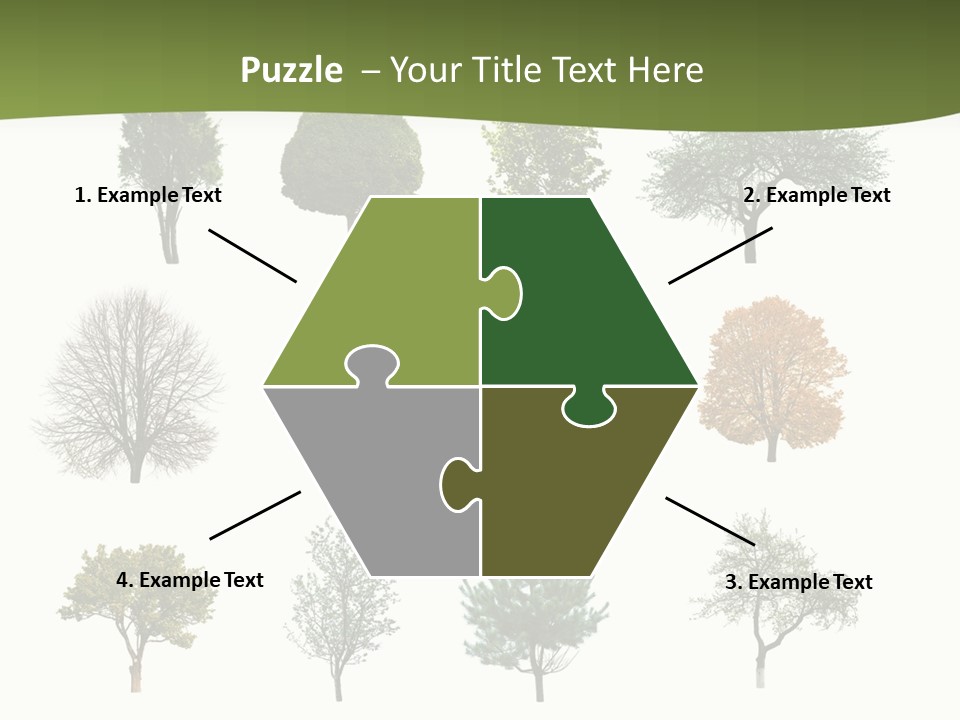 Puzzle – Your Title Text Here

1. Example Text

2. Example Text

4. Example Text

3. Example Text